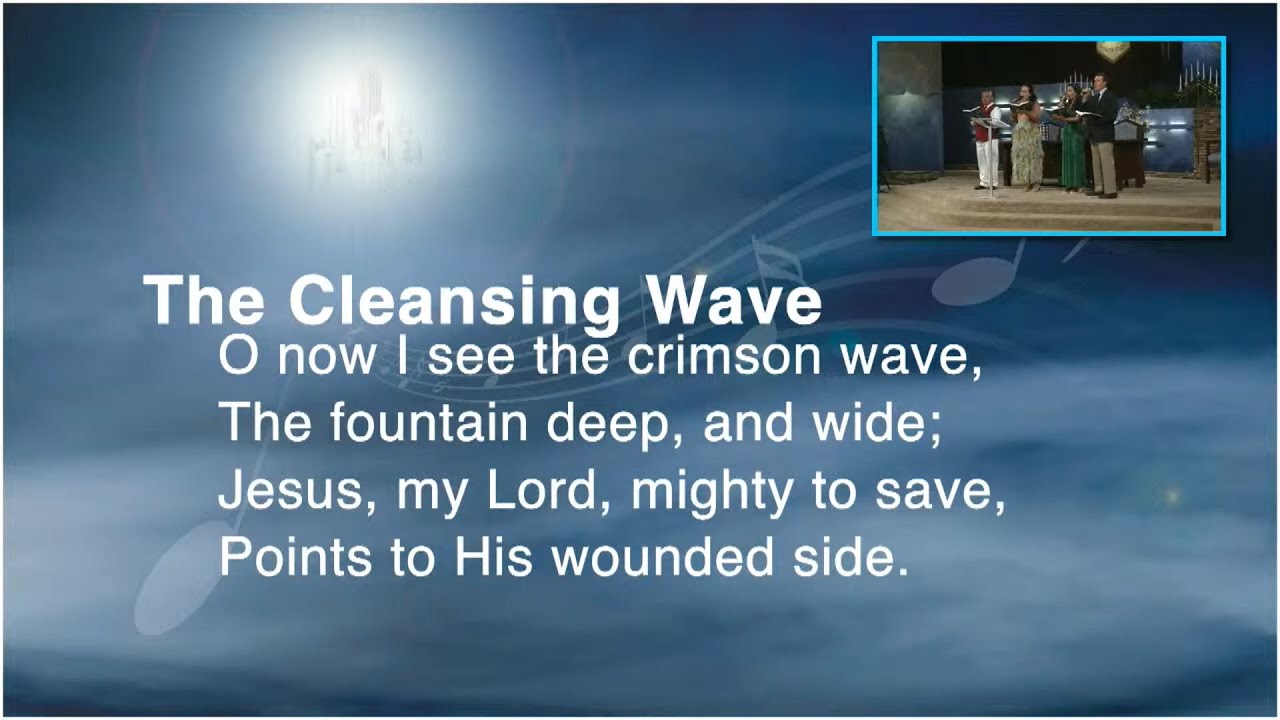 The Cleansing Wave

O now I see the crimson wave,
The fountain deep, and wide;
Jesus, my Lord, mighty to save,
Points to His wounded side.